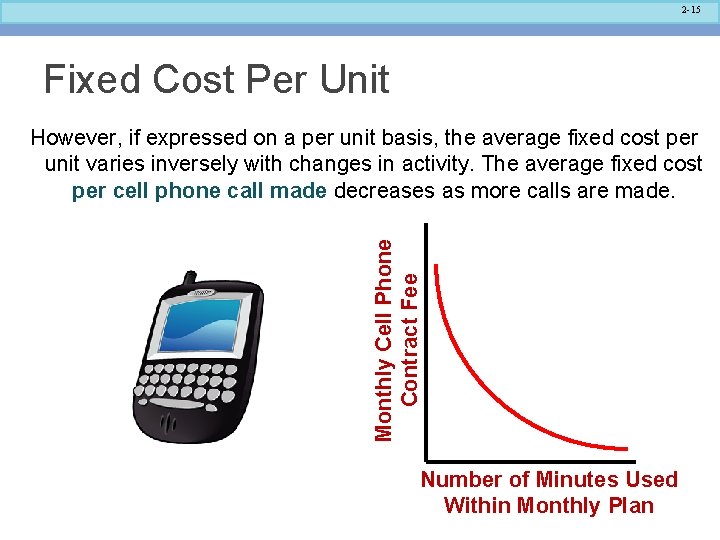 2-15

Fixed Cost Per Unit

However, if expressed on a per unit basis, the average fixed cost per unit varies inversely with changes in activity. The average fixed cost per cell phone call made decreases as more calls are made.

Monthly Cell Phone Contract Fee

Number of Minutes Used Within Monthly Plan